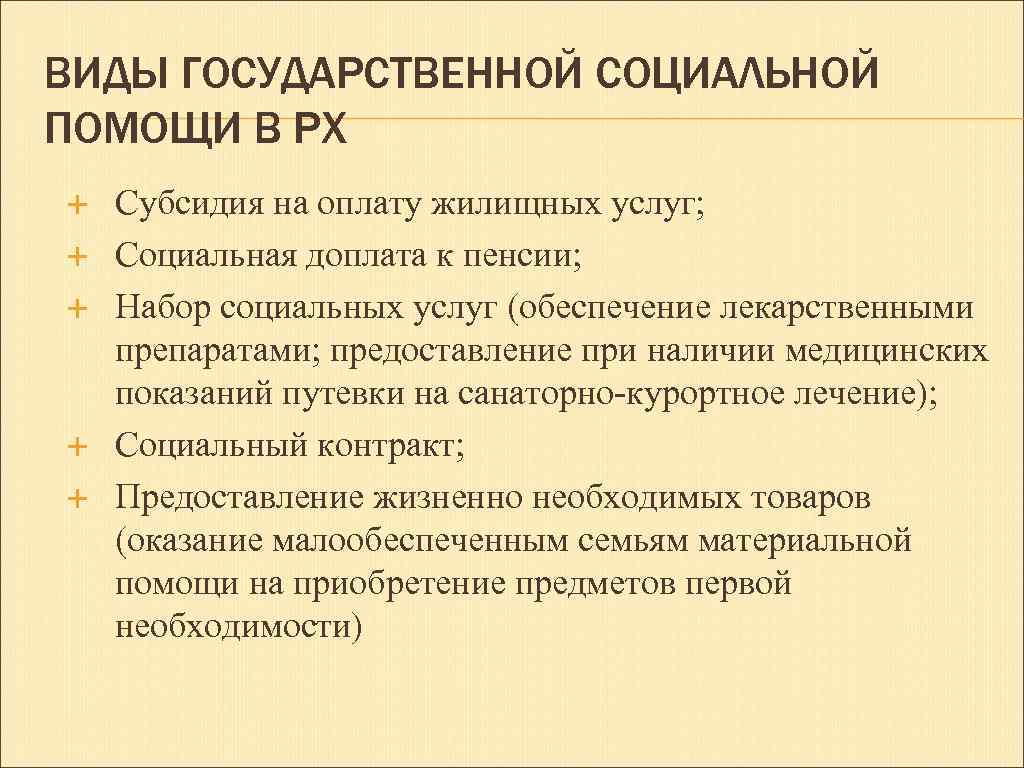 ВИДЫ ГОСУДАРСТВЕННОЙ СОЦИАЛЬНОЙ ПОМОЩИ В РХ

Субсидия на оплату жилищных услуг;
Социальная доплата к пенсии;
Набор социальных услуг (обеспечение лекарственными препаратами; предоставление при наличии медицинских показаний путевки на санаторно-курортное лечение);
Социальный контракт;
Предоставление жизненно необходимых товаров (оказание малообеспеченным семьям материальной помощи на приобретение предметов первой необходимости)